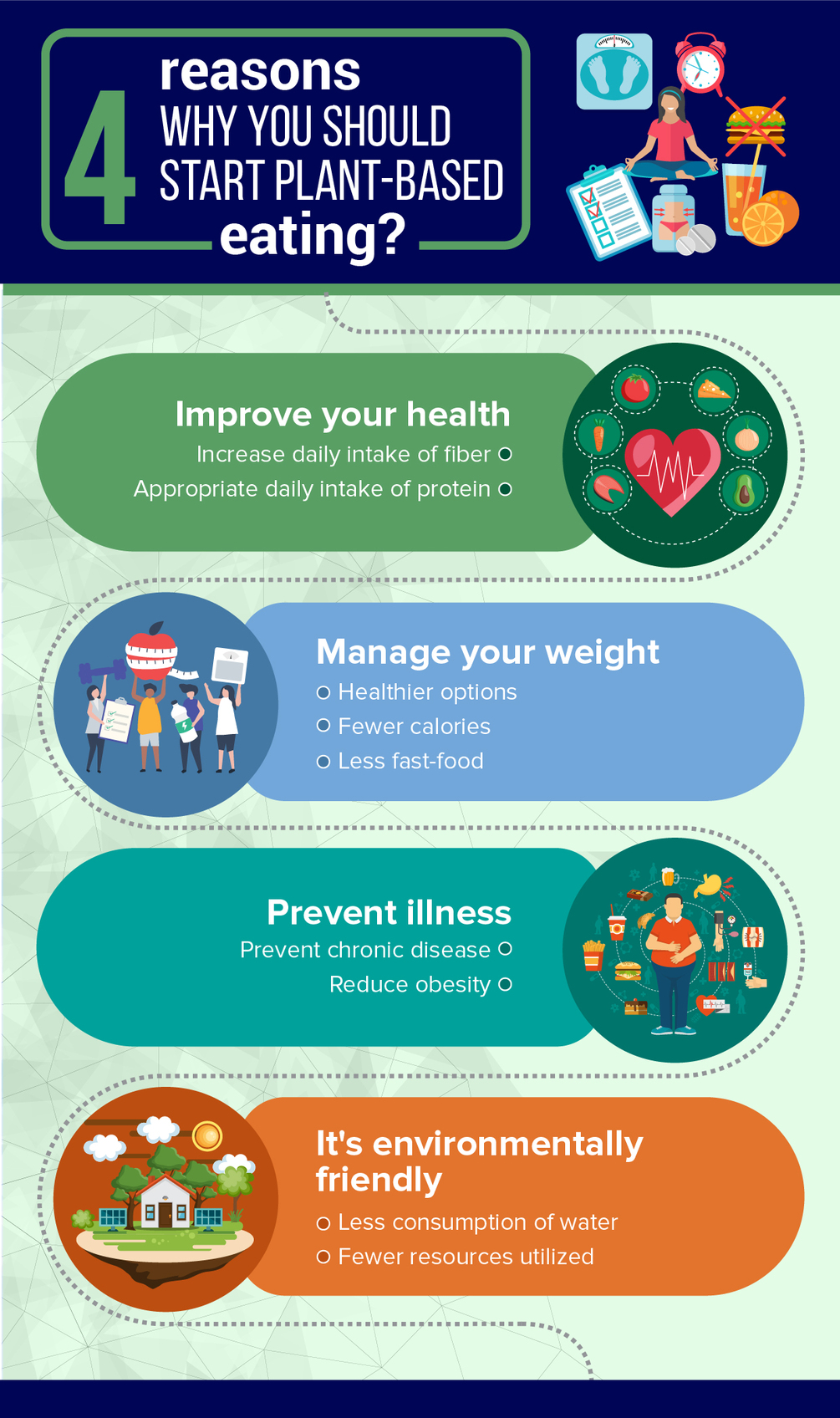 4 reasons WHY YOU SHOULD START PLANT-BASED eating?

Improve your health
Increase daily intake of fiber
Appropriate daily intake of protein

Manage your weight
Healthier options
Fewer calories
Less fast-food

Prevent illness
Prevent chronic disease
Reduce obesity

It's environmentally friendly
Less consumption of water
Fewer resources utilized